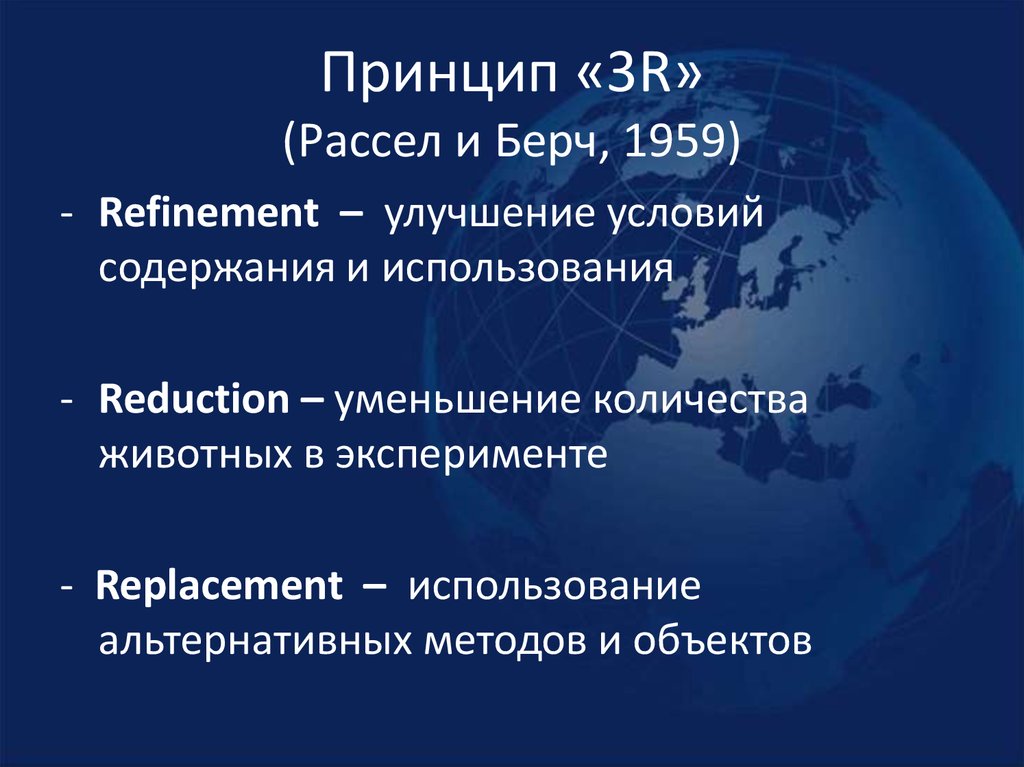 Принцип «3R»
(Рассел и Берч, 1959)

- Refinement – улучшение условий содержания и использования

- Reduction – уменьшение количества животных в эксперименте

- Replacement – использование альтернативных методов и объектов